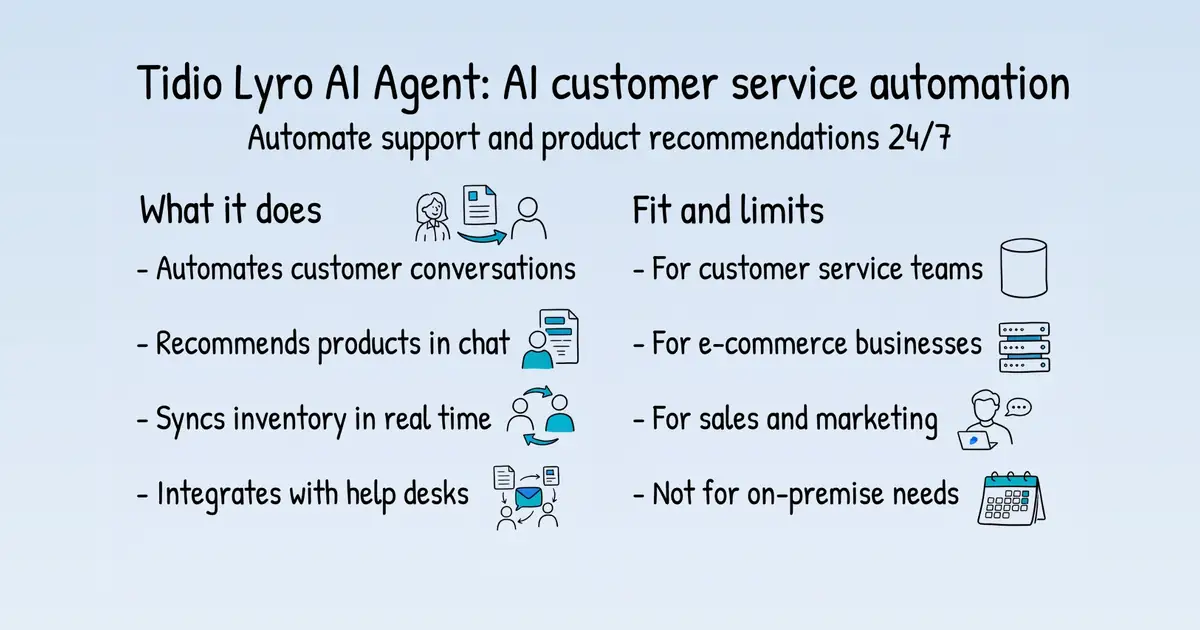 Tidio Lyro AI Agent: AI customer service automation
Automate support and product recommendations 24/7

What it does
- Automates customer conversations
- Recommends products in chat
- Syncs inventory in real time
- Integrates with help desks

Fit and limits
- For customer service teams
- For e-commerce businesses
- For sales and marketing
- Not for on-premise needs